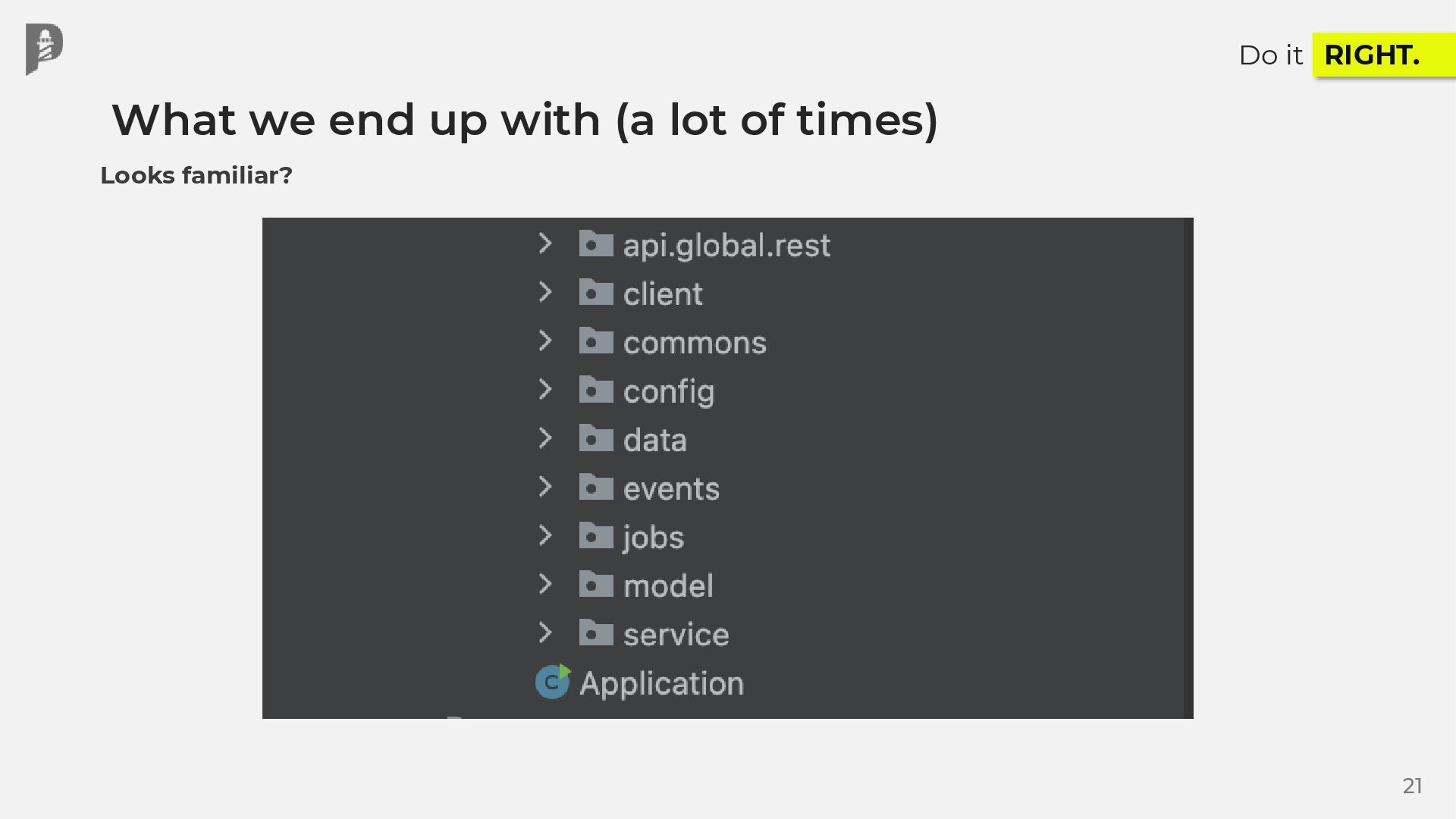 Do it RIGHT.

What we end up with (a lot of times)

Looks familiar?

api.global.rest
client
commons
config
data
events
jobs
model
service
C Application

21